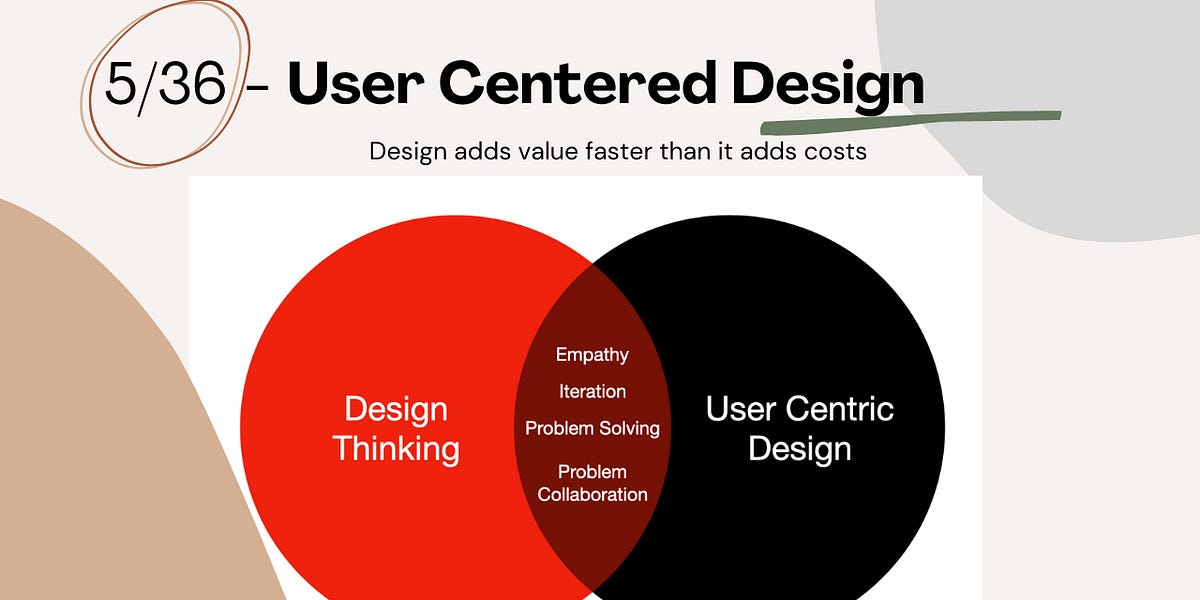 5/36 - User Centered Design

Design adds value faster than it adds costs

Design Thinking

Empathy

Iteration

Problem Solving

Problem Collaboration

User Centric Design